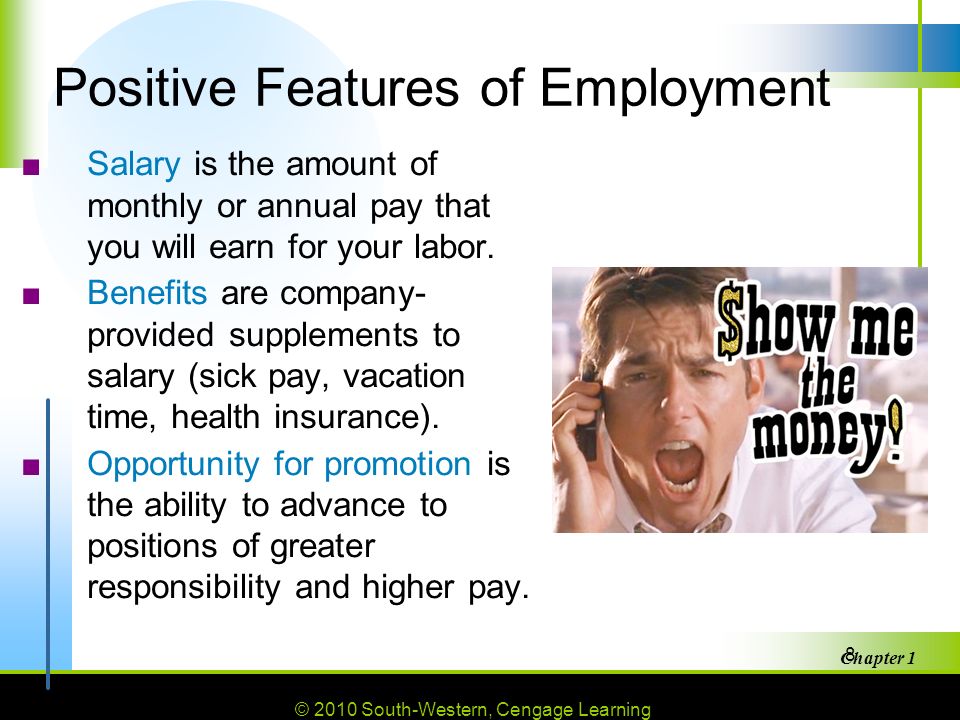 Positive Features of Employment

■ Salary is the amount of monthly or annual pay that you will earn for your labor.

■ Benefits are company-provided supplements to salary (sick pay, vacation time, health insurance).

■ Opportunity for promotion is the ability to advance to positions of greater responsibility and higher pay.

$how me the money!

8

Chapter 1

© 2010 South-Western, Cengage Learning